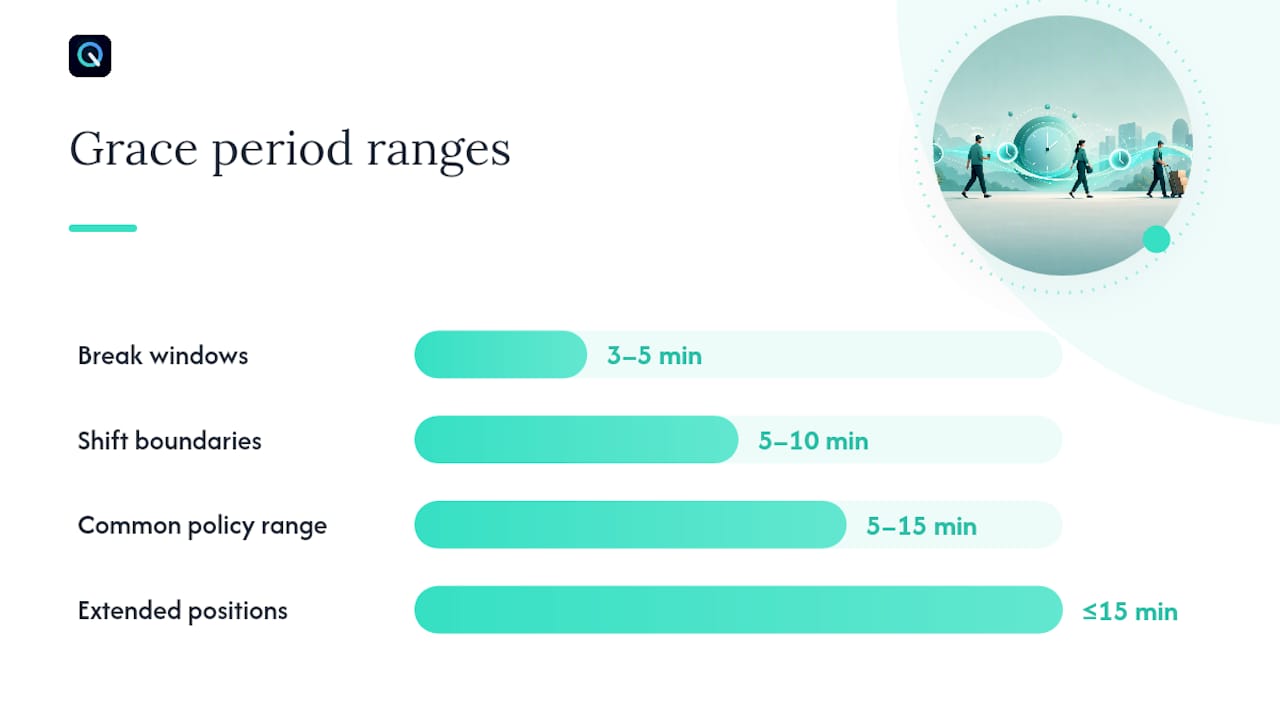 Grace period ranges

Break windows 3–5 min

Shift boundaries 5–10 min

Common policy range 5–15 min

Extended positions ≤15 min